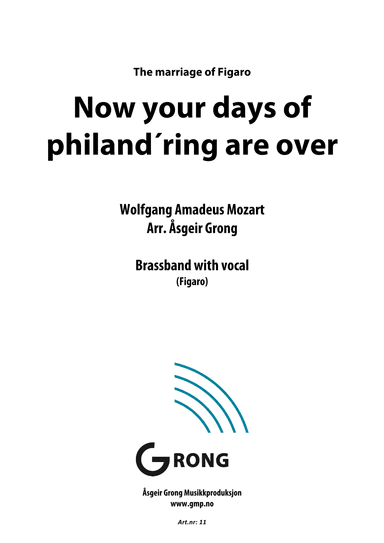 The marriage of Figaro

Now your days of philand´ring are over

Wolfgang Amadeus Mozart
Arr. Åsgeir Grong

Brassband with vocal
(Figaro)

GRONG

Åsgeir Grong Musikkproduksjon
www.gmp.no

Art.nr: 11